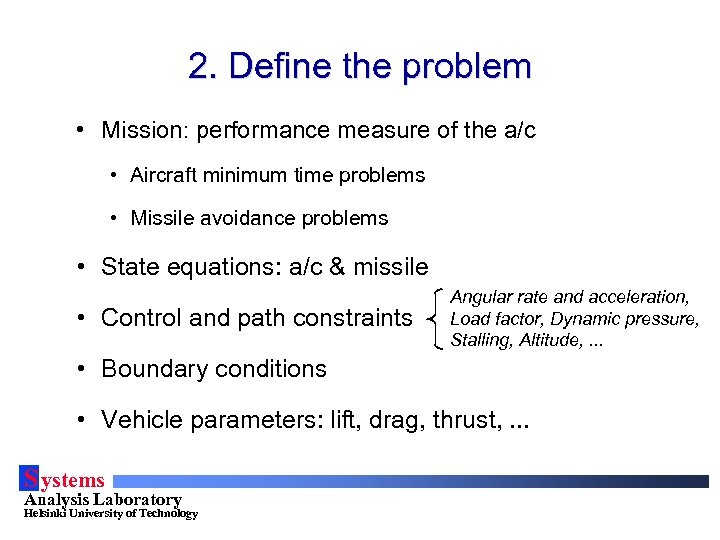 2. Define the problem

• Mission: performance measure of the a/c
 • Aircraft minimum time problems
 • Missile avoidance problems
• State equations: a/c & missile
• Control and path constraints

Angular rate and acceleration, Load factor, Dynamic pressure, Stalling, Altitude, ...

• Boundary conditions
• Vehicle parameters: lift, drag, thrust, ...

Systems
Analysis Laboratory
Helsinki University of Technology